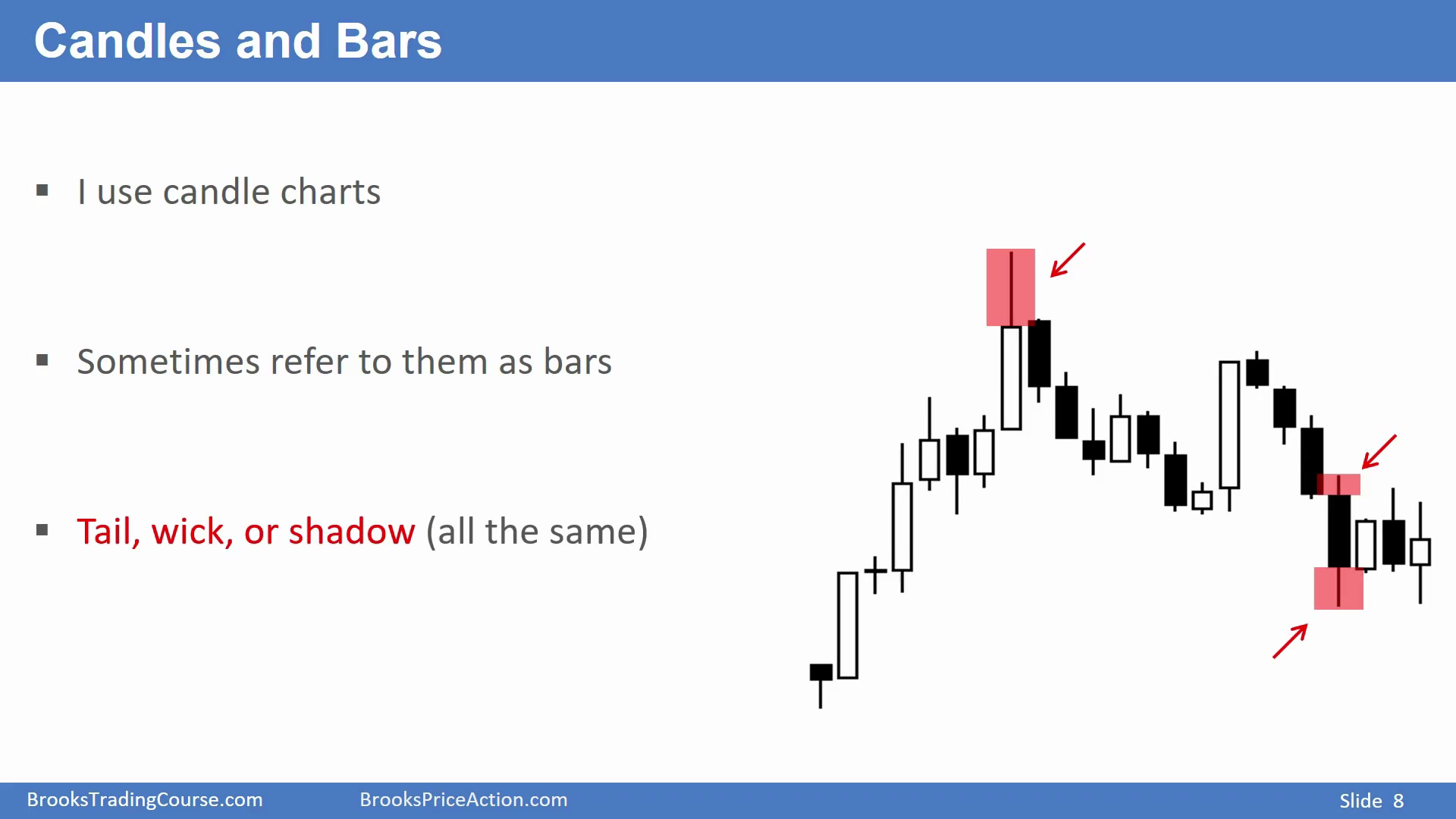 Candles and Bars

▪ I use candle charts

▪ Sometimes refer to them as bars

▪ Tail, wick, or shadow (all the same)

BrooksTradingCourse.com BrooksPriceAction.com Slide 8